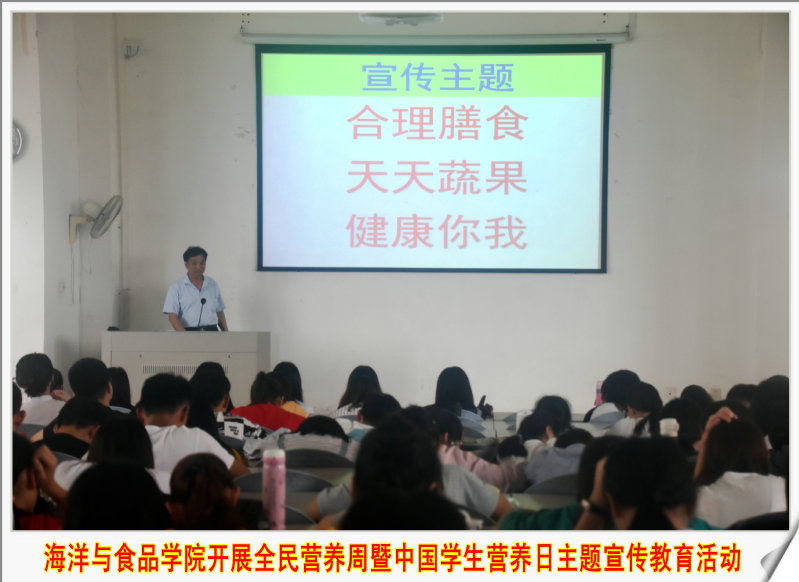 宣传主题
合理膳食
天天蔬果
健康你我

海洋与食品学院开展全民营养周暨中国学生营养日主题宣传教育活动